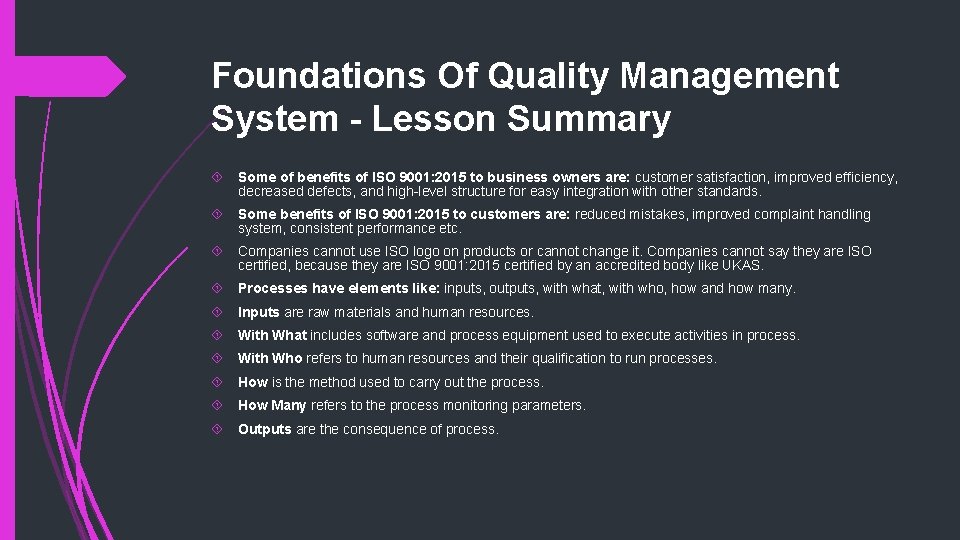 Foundations Of Quality Management System - Lesson Summary

Some of benefits of ISO 9001:2015 to business owners are: customer satisfaction, improved efficiency, decreased defects, and high-level structure for easy integration with other standards.

Some benefits of ISO 9001:2015 to customers are: reduced mistakes, improved complaint handling system, consistent performance etc.

Companies cannot use ISO logo on products or cannot change it. Companies cannot say they are ISO certified, because they are ISO 9001:2015 certified by an accredited body like UKAS.

Processes have elements like: inputs, outputs, with what, with who, how and how many.

Inputs are raw materials and human resources.

With What includes software and process equipment used to execute activities in process.

With Who refers to human resources and their qualification to run processes.

How is the method used to carry out the process.

How Many refers to the process monitoring parameters.

Outputs are the consequence of process.